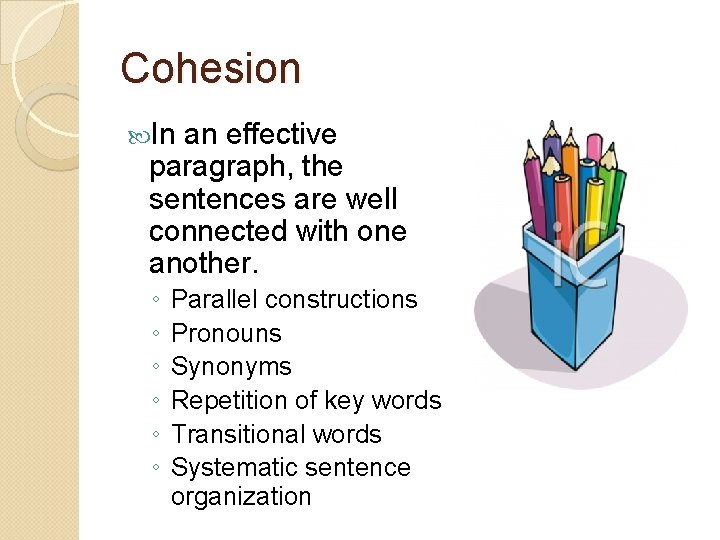 Cohesion

In an effective paragraph, the sentences are well connected with one another.

◦ Parallel constructions
◦ Pronouns
◦ Synonyms
◦ Repetition of key words
◦ Transitional words
◦ Systematic sentence organization

iC